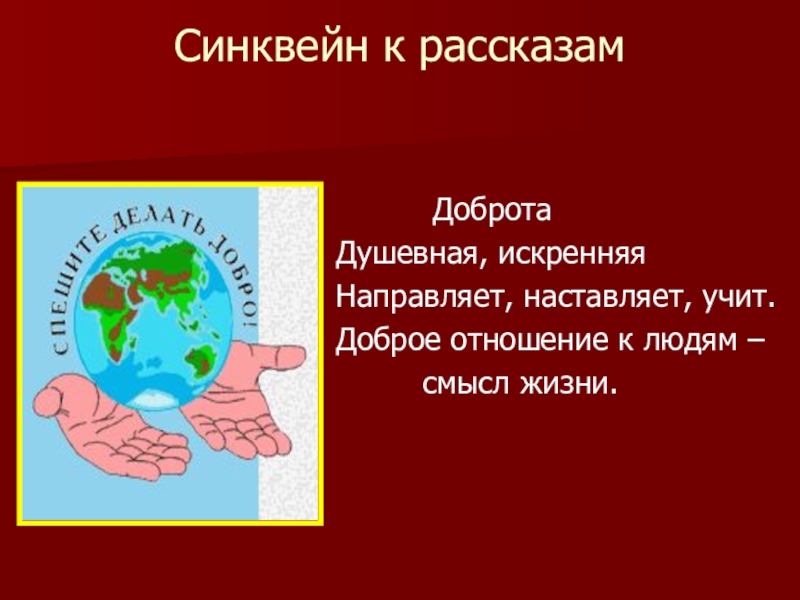 Синквейн к рассказам

СПЕШИТЕ ДЕЛАТЬ ДОБРО!

Доброта
Душевная, искренняя
Направляет, наставляет, учит.
Доброе отношение к людям –
смысл жизни.